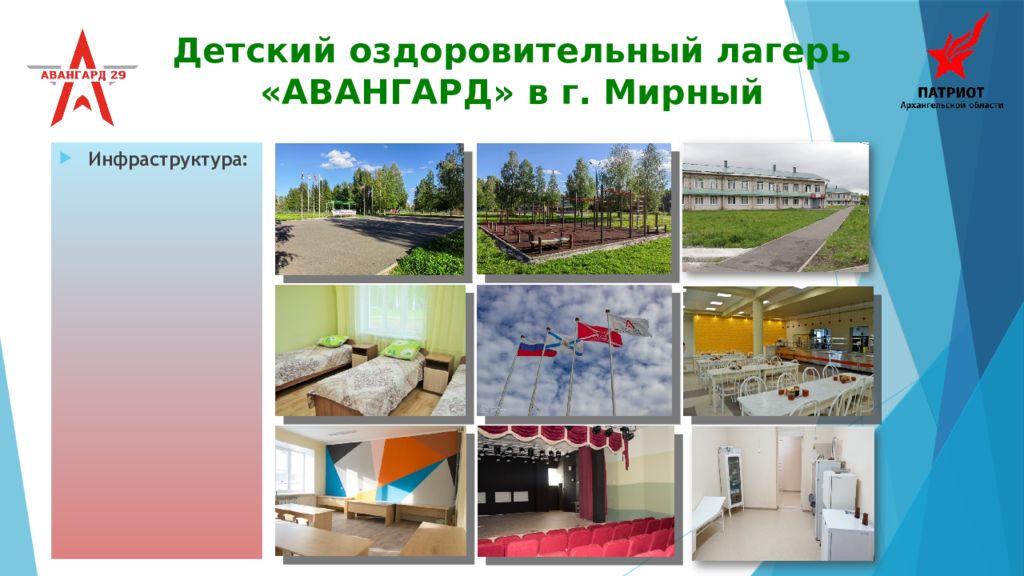 АВАНГАРД 29

Детский оздоровительный лагерь «АВАНГАРД» в г. Мирный

ПАТРИОТ
Архангельской области

Инфраструктура: